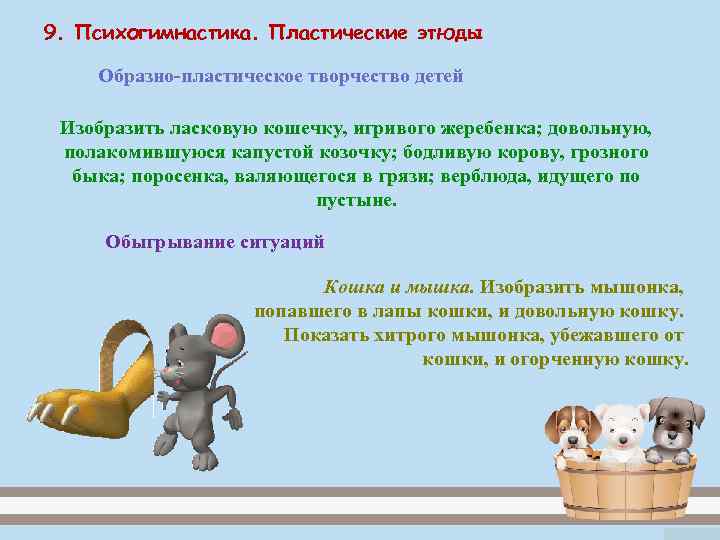 9. Психогимнастика. Пластические этюды

Образно-пластическое творчество детей

Изобразить ласковую кошечку, игривого жеребенка; довольную, полакомившуюся капустой козочку; бодливую корову, грозного быка; поросенка, валяющегося в грязи; верблюда, идущего по пустыне.

Обыгрывание ситуаций

Кошка и мышка. Изобразить мышонка, попавшего в лапы кошки, и довольную кошку. Показать хитрого мышонка, убежавшего от кошки, и огорченную кошку.